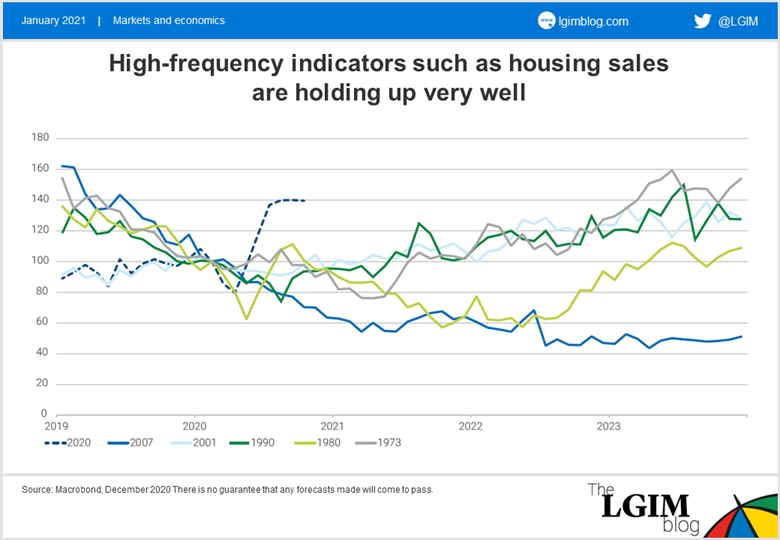 January 2021 | Markets and economics

lgimblog.com

@LGIM

High-frequency indicators such as housing sales are holding up very well

180
160
140
120
100
80
60
40
20
0

2019
2020
2021
2022
2023

2020
2007
2001
1990
1980
1973

Source: Macrobond, December 2020 There is no guarantee that any forecasts made will come to pass.

The LGIM blog